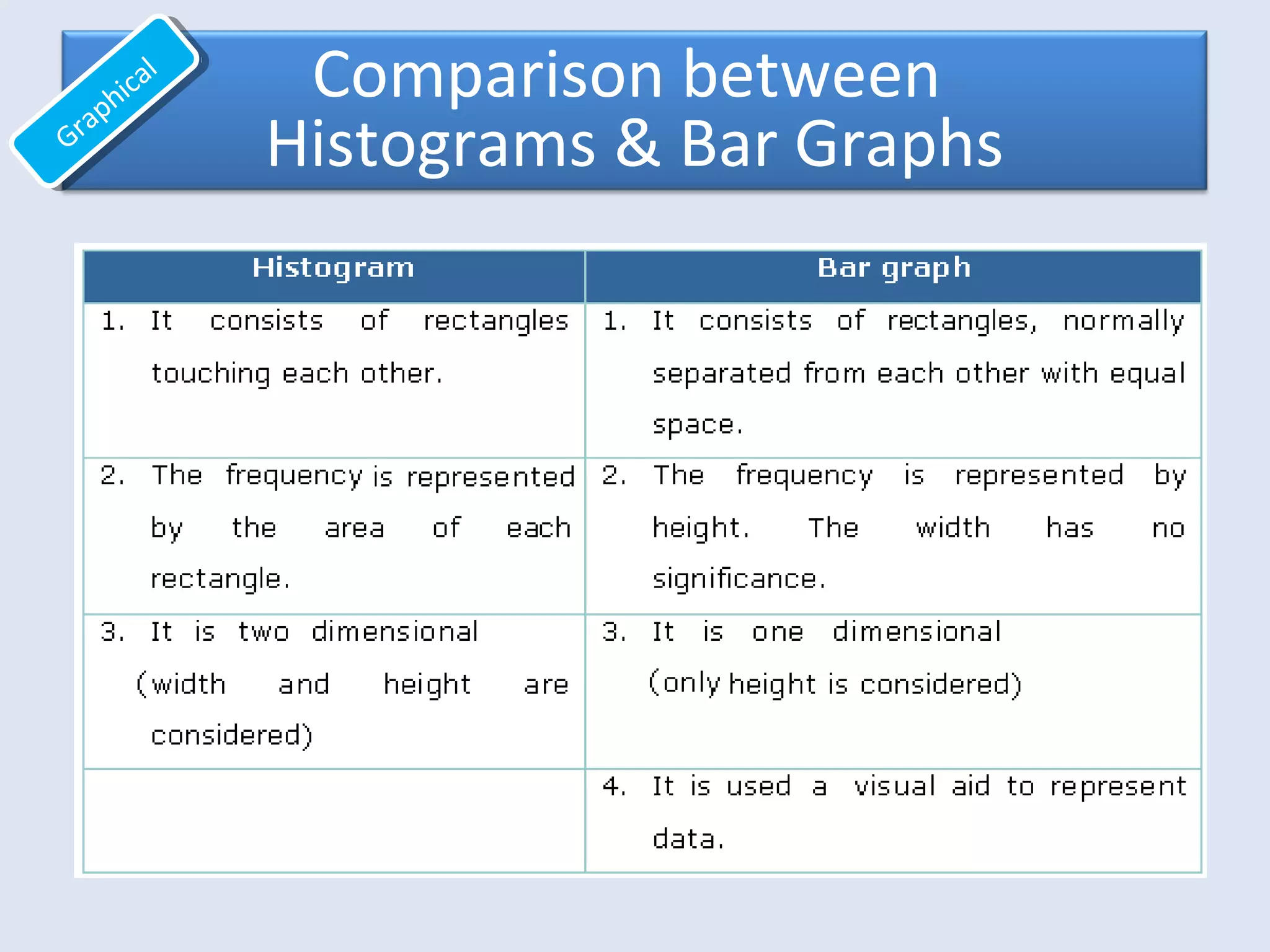 Graphical

Comparison between Histograms & Bar Graphs

| Histogram | Bar graph |
|---|---|
| 1. It consists of rectangles touching each other. | 1. It consists of rectangles, normally separated from each other with equal space. |
| 2. The frequency is represented by the area of each rectangle. | 2. The frequency is represented by height. The width has no significance. |
| 3. It is two dimensional (width and height are considered) | 3. It is one dimensional (only height is considered) |
| | 4. It is used a visual aid to represent data. |